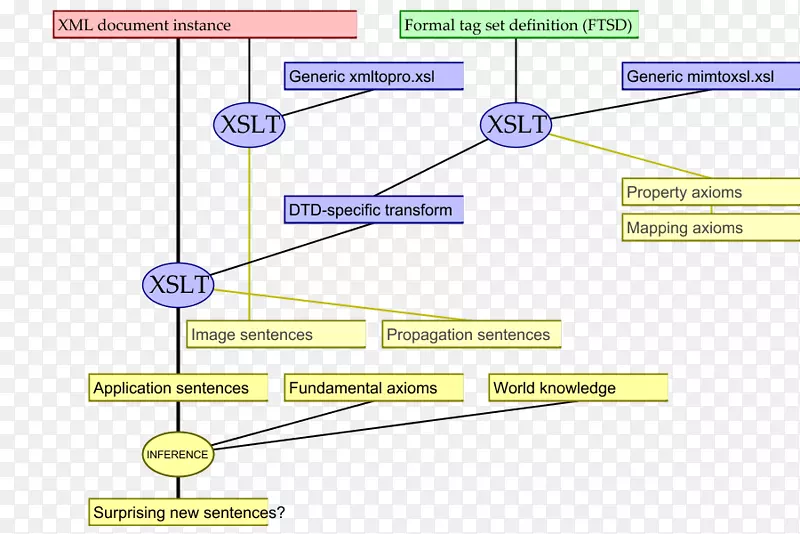 XML document instance

Formal tag set definition (FTSD)

Generic xmltopro.xsl

Generic mimtoxsl.xsl

XSLT

XSLT

Property axioms

Mapping axioms

DTD-specific transform

XSLT

Image sentences

Propagation sentences

Application sentences

Fundamental axioms

World knowledge

INFERENCE

Surprising new sentences?